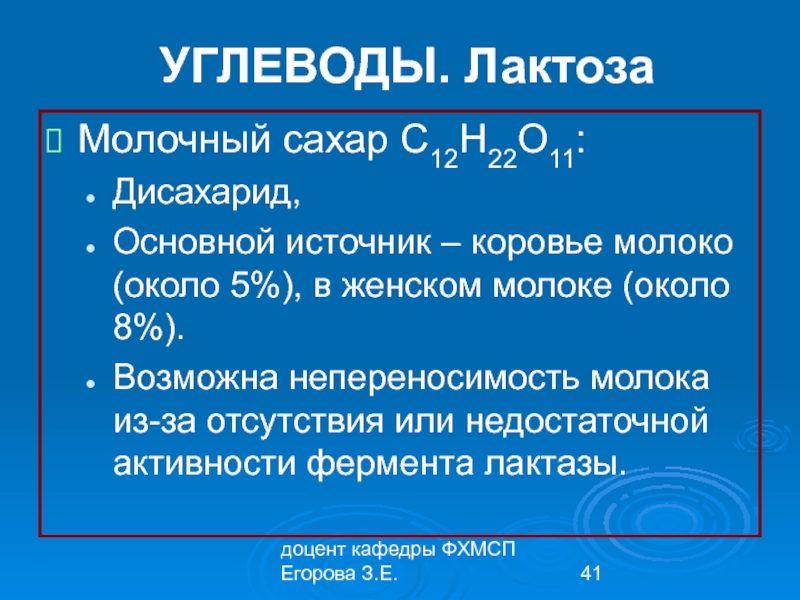 УГЛЕВОДЫ. Лактоза

Молочный сахар $C_{12}H_{22}O_{11}$:

- Дисахарид,
- Основной источник – коровье молоко (около 5%), в женском молоке (около 8%).
- Возможна непереносимость молока из-за отсутствия или недостаточной активности фермента лактазы.

доцент кафедры ФХМСП
Егорова З.Е.

41